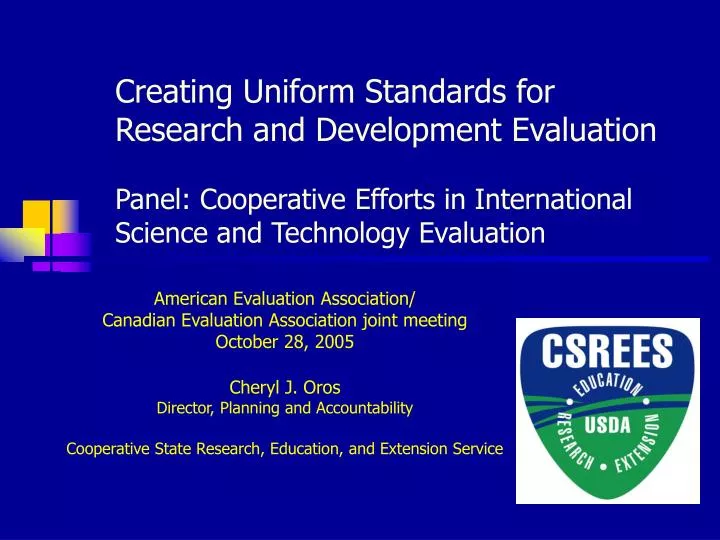 Creating Uniform Standards for Research and Development Evaluation

Panel: Cooperative Efforts in International Science and Technology Evaluation

American Evaluation Association/
Canadian Evaluation Association joint meeting
October 28, 2005

Cheryl J. Oros
Director, Planning and Accountability

Cooperative State Research, Education, and Extension Service

CSREES
EDUCATION
USDA
RESEARCH • EXTENSION